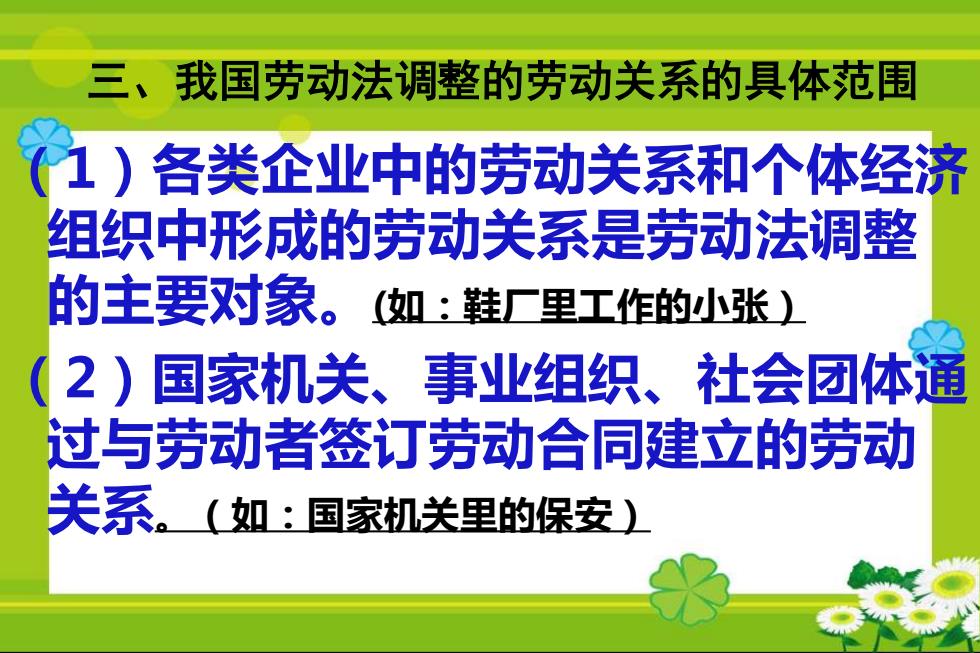 三、我国劳动法调整的劳动关系的具体范围

（1）各类企业中的劳动关系和个体经济组织中形成的劳动关系是劳动法调整的主要对象。(如：鞋厂里工作的小张）

（2）国家机关、事业组织、社会团体通过与劳动者签订劳动合同建立的劳动关系。（如：国家机关里的保安）